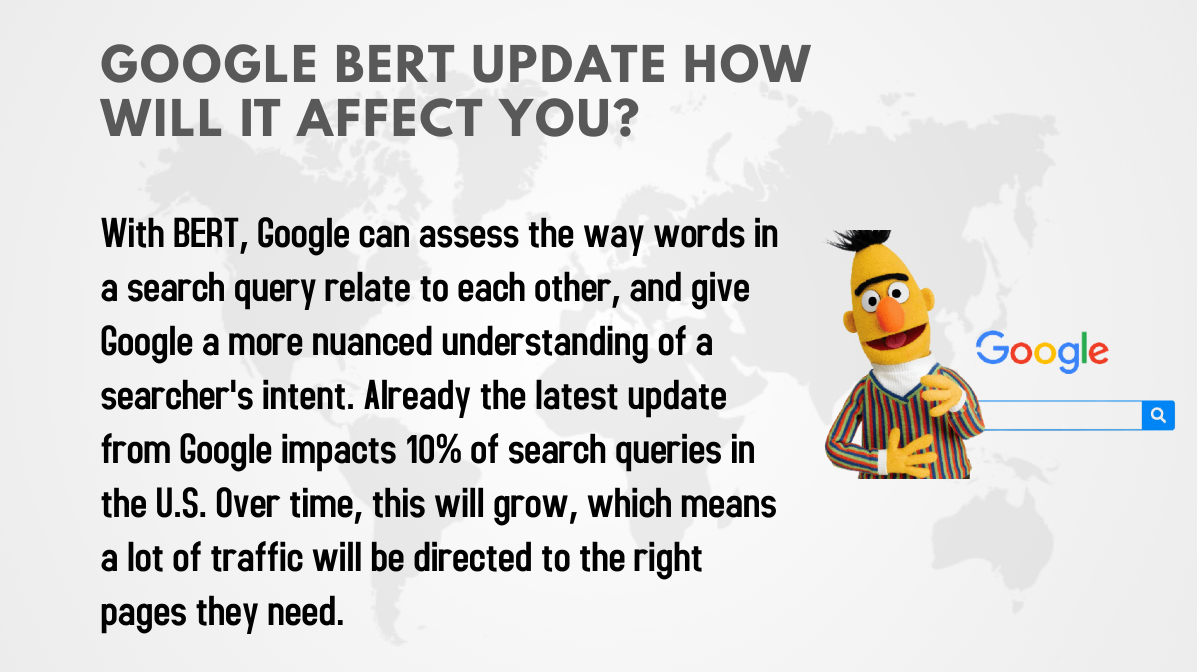 GOOGLE BERT UPDATE HOW WILL IT AFFECT YOU?

With BERT, Google can assess the way words in a search query relate to each other, and give Google a more nuanced understanding of a searcher's intent. Already the latest update from Google impacts 10% of search queries in the U.S. Over time, this will grow, which means a lot of traffic will be directed to the right pages they need.

Google